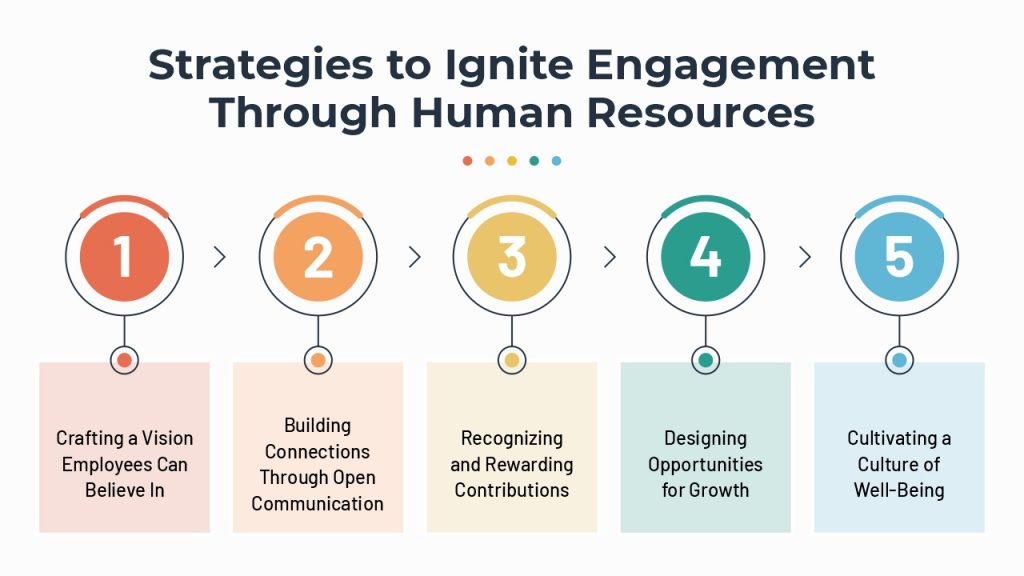 Strategies to Ignite Engagement Through Human Resources

1

2

3

4

5

Crafting a Vision Employees Can Believe In

Building Connections Through Open Communication

Recognizing and Rewarding Contributions

Designing Opportunities for Growth

Cultivating a Culture of Well-Being